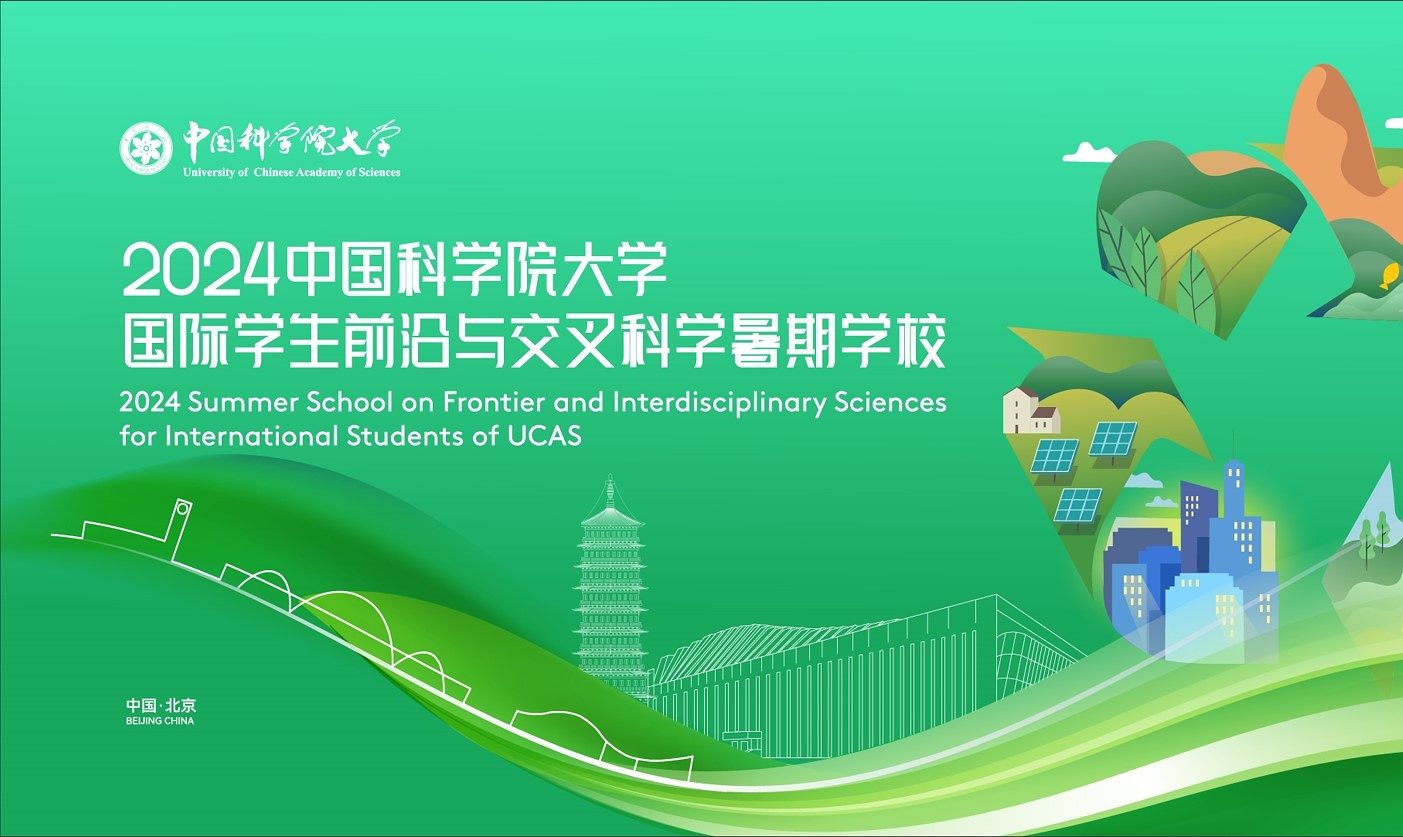 中国科学院大学
University of Chinese Academy of Sciences

2024中国科学院大学
国际学生前沿与交叉科学暑期学校

2024 Summer School on Frontier and Interdisciplinary Sciences for International Students of UCAS

中国·北京
BEIJING CHINA